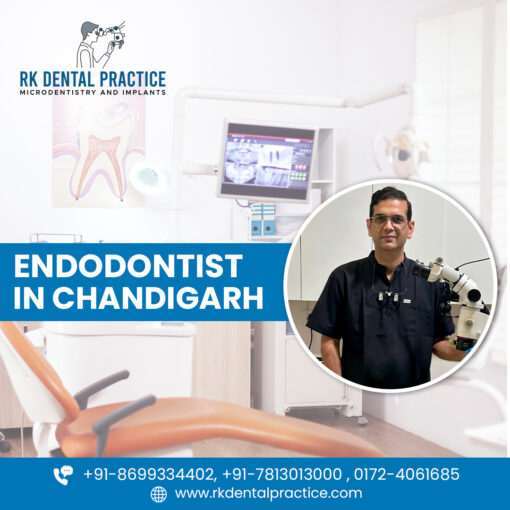 RK DENTAL PRACTICE
MICRODENTISTRY AND IMPLANTS

ENDODONTIST IN CHANDIGARH

+91-8699334402, +91-7813013000 , 0172-4061685
www.rkdentalpractice.com